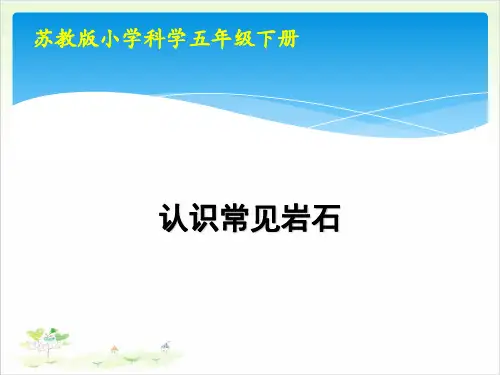 苏教版小学科学五年级下册

认识常见岩石